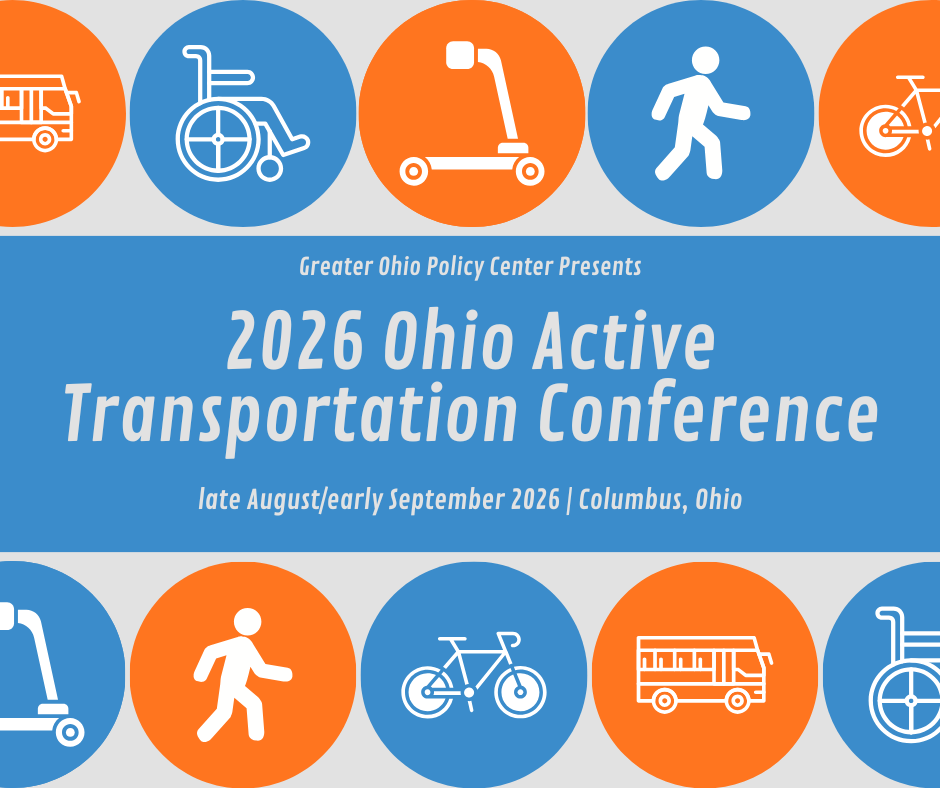 Greater Ohio Policy Center Presents

2026 Ohio Active Transportation Conference

late August/early September 2026 | Columbus, Ohio